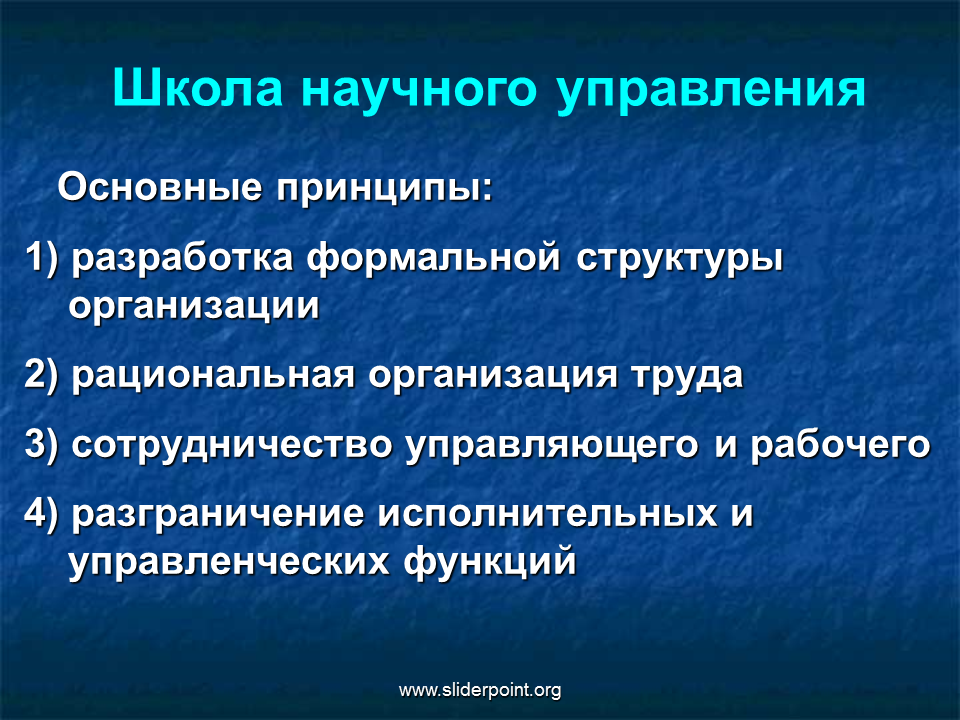 Школа научного управления

Основные принципы:

1) разработка формальной структуры организации

2) рациональная организация труда

3) сотрудничество управляющего и рабочего

4) разграничение исполнительных и управленческих функций

www.sliderpoint.org